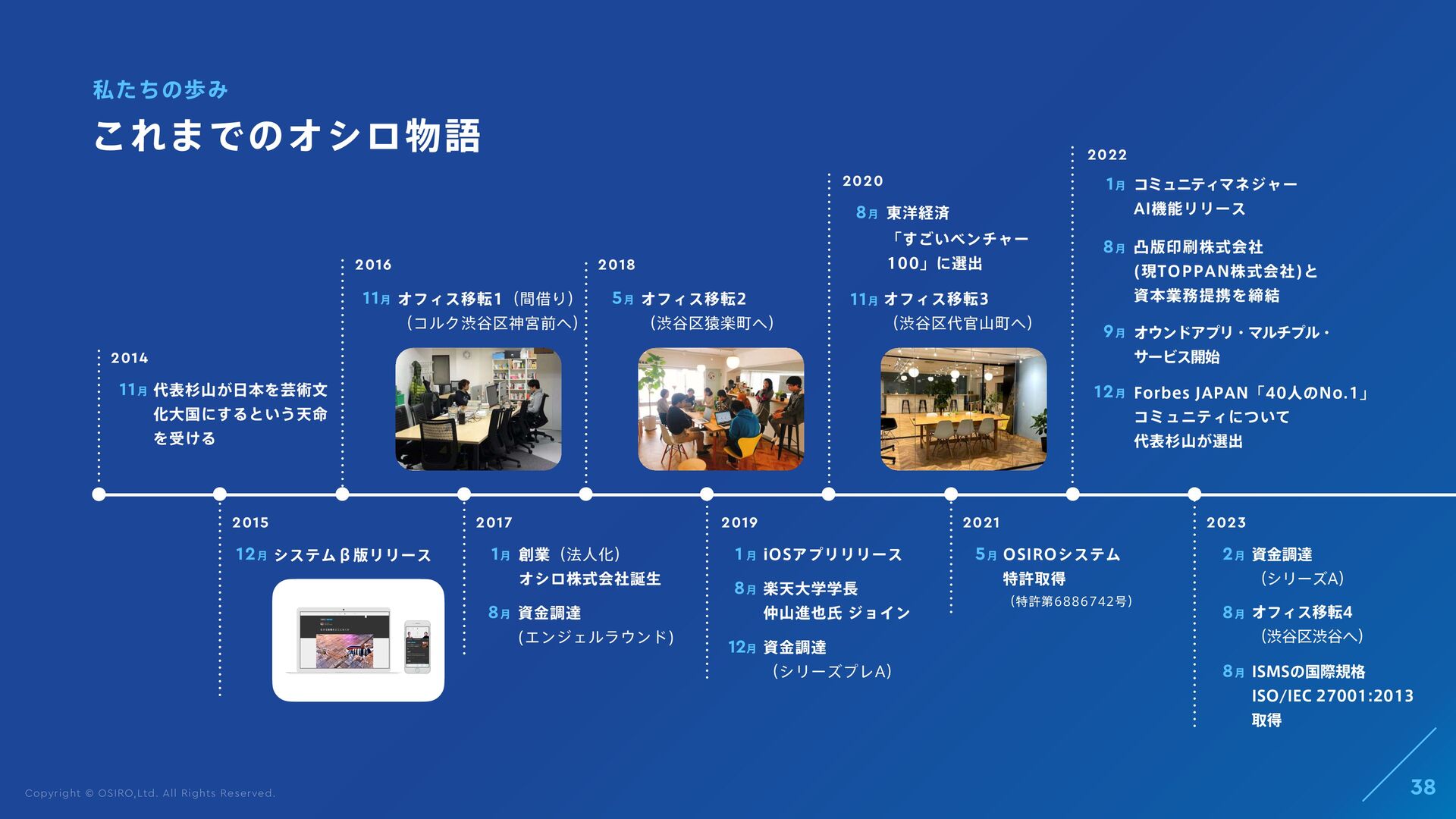 私たちの歩み

これまでのオシロ物語

2014

11月 代表杉山が日本を芸術文化大国にするという天命を受ける

2015

12月 システムβ版リリース

2016

11月 オフィス移転1（間借り）（コルク渋谷区神宮前へ）

2017

1月 創業（法人化）オシロ株式会社誕生

8月 資金調達（エンジェルラウンド）

2018

5月 オフィス移転2（渋谷区猿楽町へ）

2019

1月 iOSアプリリリース

8月 楽天大学学長 仲山進也氏 ジョイン

12月 資金調達（シリーズプレA）

2020

8月 東洋経済「すごいベンチャー100」に選出

11月 オフィス移転3（渋谷区代官山町へ）

2021

5月 OSIROシステム特許取得（特許第6886742号）

2022

1月 コミュニティマネジャーAI機能リリース

8月 凸版印刷株式会社(現TOPPAN株式会社)と資本業務提携を締結

9月 オウンドアプリ・マルチプル・サービス開始

12月 Forbes JAPAN「40人のNo.1」コミュニティについて代表杉山が選出

2023

2月 資金調達（シリーズA）

8月 オフィス移転4（渋谷区渋谷へ）

8月 ISMSの国際規格 ISO/IEC 27001:2013 取得

Copyright © OSIRO,Ltd. All Rights Reserved.

38